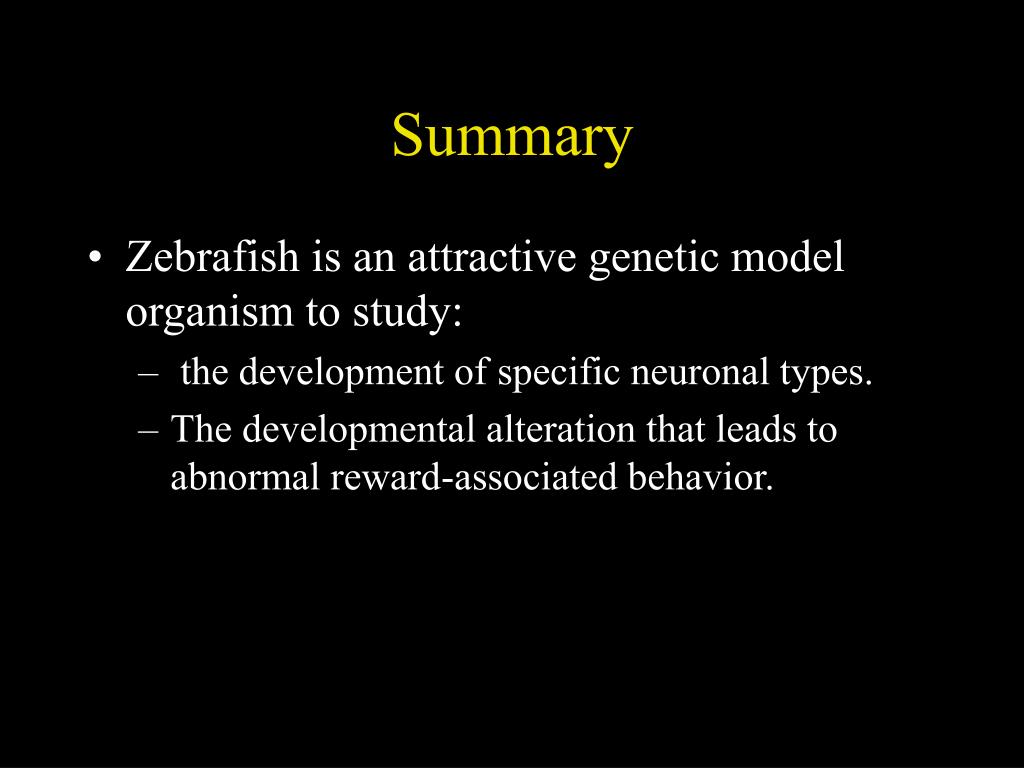 Summary

• Zebrafish is an attractive genetic model organism to study:

– the development of specific neuronal types.

– The developmental alteration that leads to abnormal reward-associated behavior.